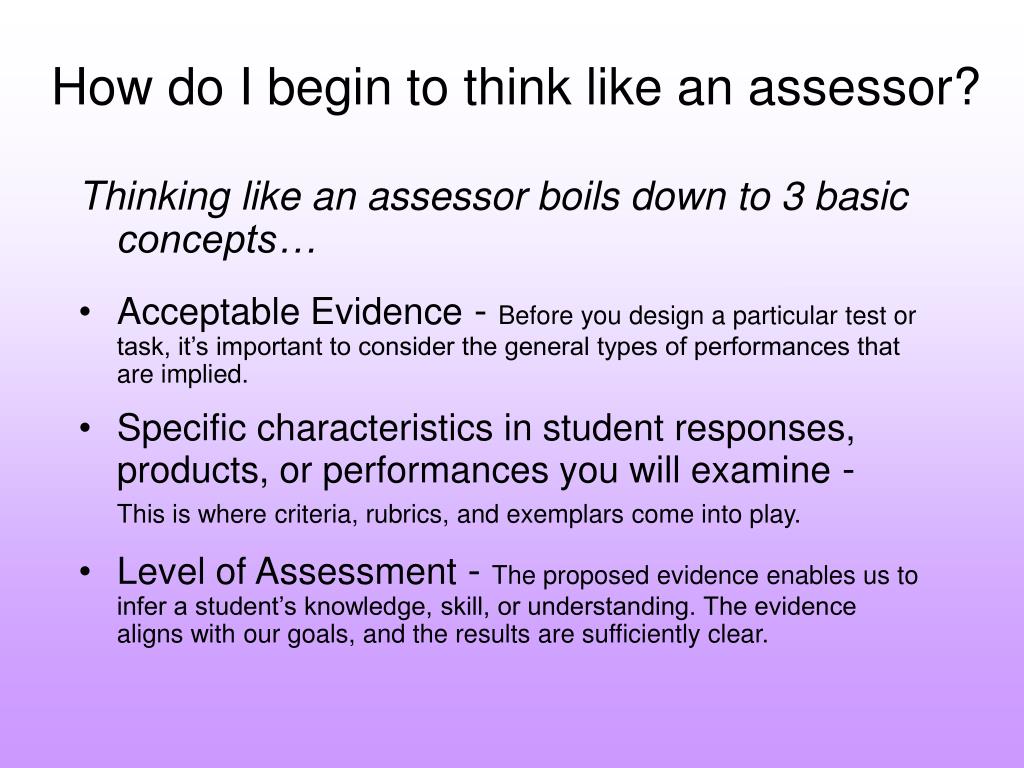 How do I begin to think like an assessor?

Thinking like an assessor boils down to 3 basic concepts…

• Acceptable Evidence - Before you design a particular test or task, it's important to consider the general types of performances that are implied.

• Specific characteristics in student responses, products, or performances you will examine - This is where criteria, rubrics, and exemplars come into play.

• Level of Assessment - The proposed evidence enables us to infer a student's knowledge, skill, or understanding. The evidence aligns with our goals, and the results are sufficiently clear.